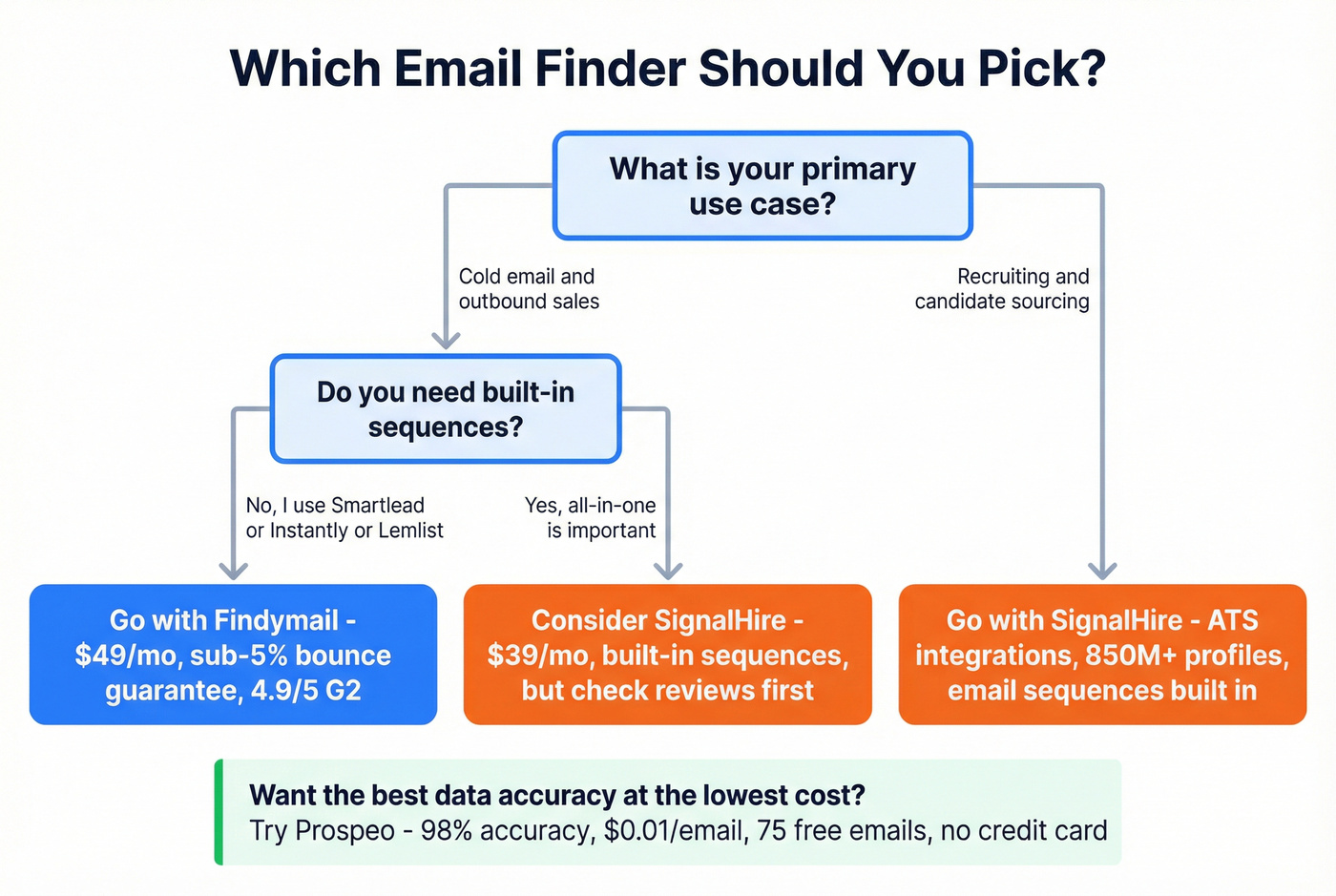 Which Email Finder Should You Pick?

What is your primary use case?

Cold email and outbound sales

Recruiting and candidate sourcing

Do you need built-in sequences?

No, I use Smartlead or Instantly or Lemlist

Yes, all-in-one is important

Go with Findymail - \$49/mo, sub-5% bounce guarantee, 4.9/5 G2

Consider SignalHire - \$39/mo, built-in sequences, but check reviews first

Go with SignalHire - ATS integrations, 850M+ profiles, email sequences built in

Want the best data accuracy at the lowest cost?
Try Prospeo - 98% accuracy, \$0.01/email, 75 free emails, no credit card